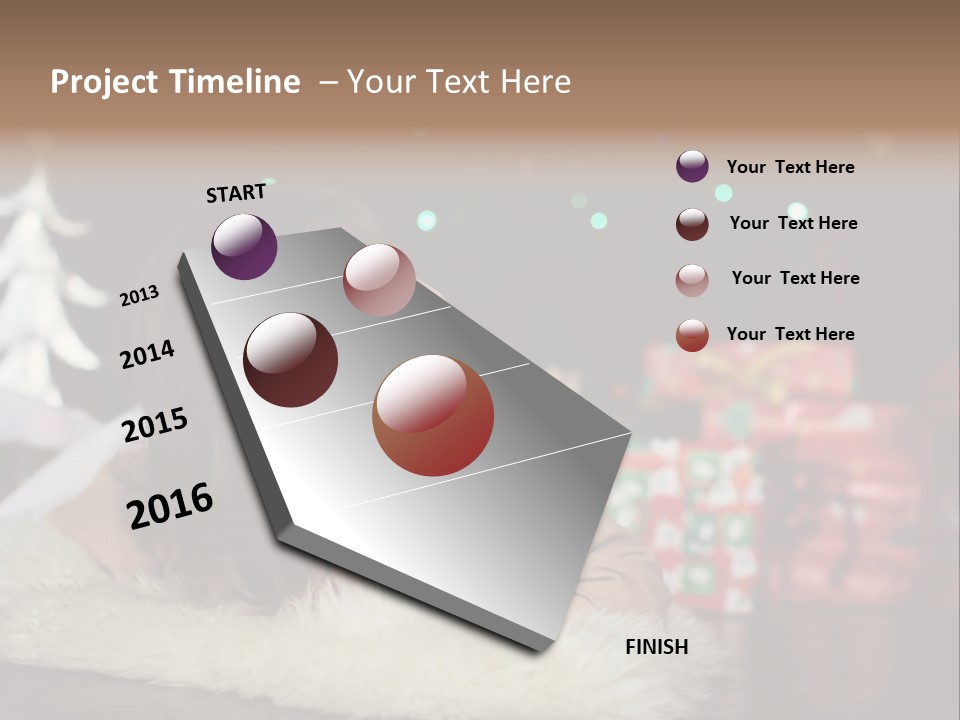 Project Timeline – Your Text Here

START

2013

2014

2015

2016

FINISH

Your Text Here

Your Text Here

Your Text Here

Your Text Here